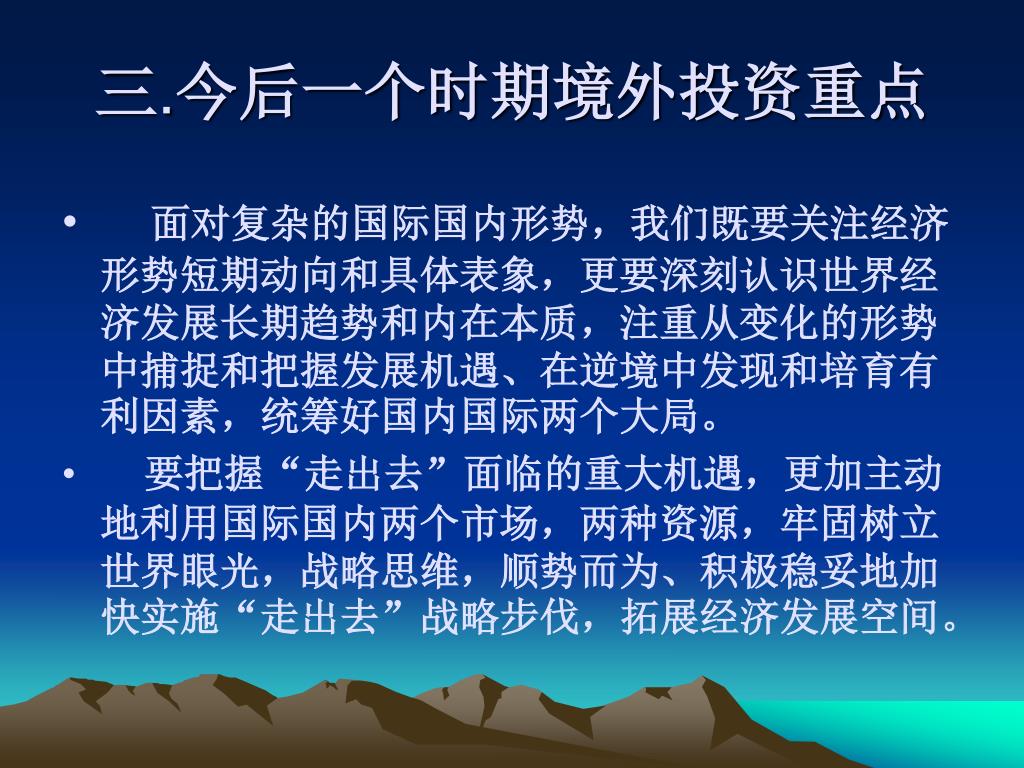 三.今后一个时期境外投资重点

• 面对复杂的国际国内形势，我们既要关注经济形势短期动向和具体表象，更要深刻认识世界经济发展长期趋势和内在本质，注重从变化的形势中捕捉和把握发展机遇、在逆境中发现和培育有利因素，统筹好国内国际两个大局。

• 要把握“走出去”面临的重大机遇，更加主动地利用国际国内两个市场，两种资源，牢固树立世界眼光，战略思维，顺势而为、积极稳妥地加快实施“走出去”战略步伐，拓展经济发展空间。